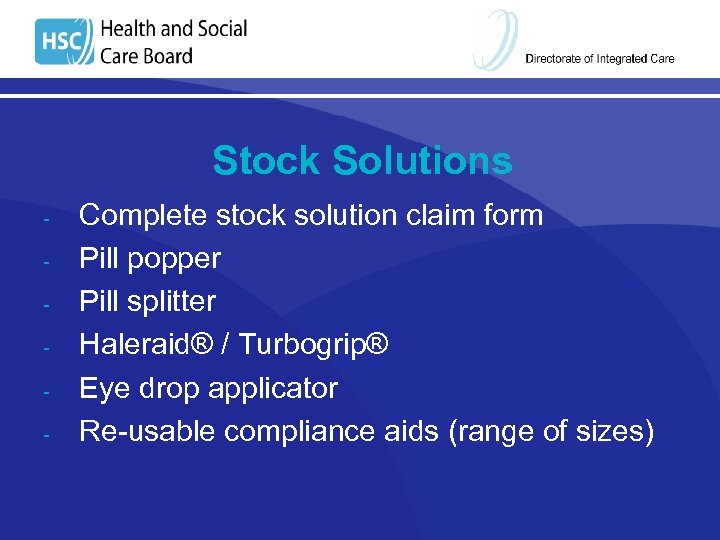 HSC Health and Social Care Board

Directorate of Integrated Care

Stock Solutions

- Complete stock solution claim form
- Pill popper
- Pill splitter
- Haleraid® / Turbogrip®
- Eye drop applicator
- Re-usable compliance aids (range of sizes)